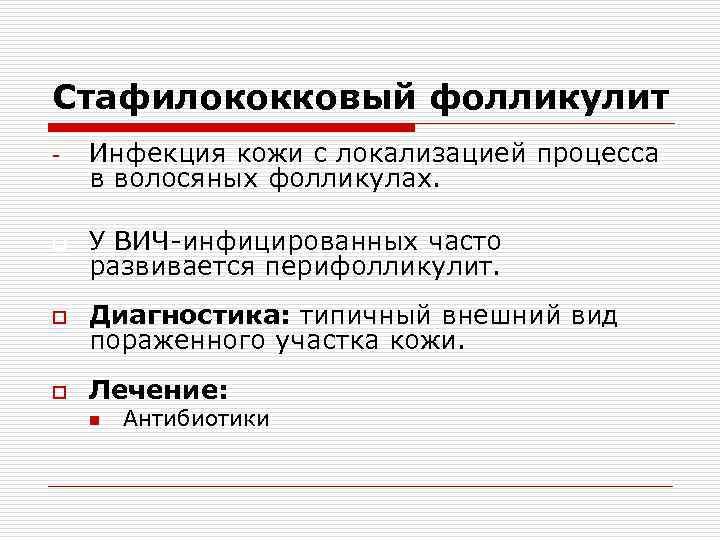 Стафилококковый фолликулит

- Инфекция кожи с локализацией процесса в волосяных фолликулах.

У ВИЧ-инфицированных часто развивается перифолликулит.

Диагностика: типичный внешний вид пораженного участка кожи.

Лечение:
Антибиотики